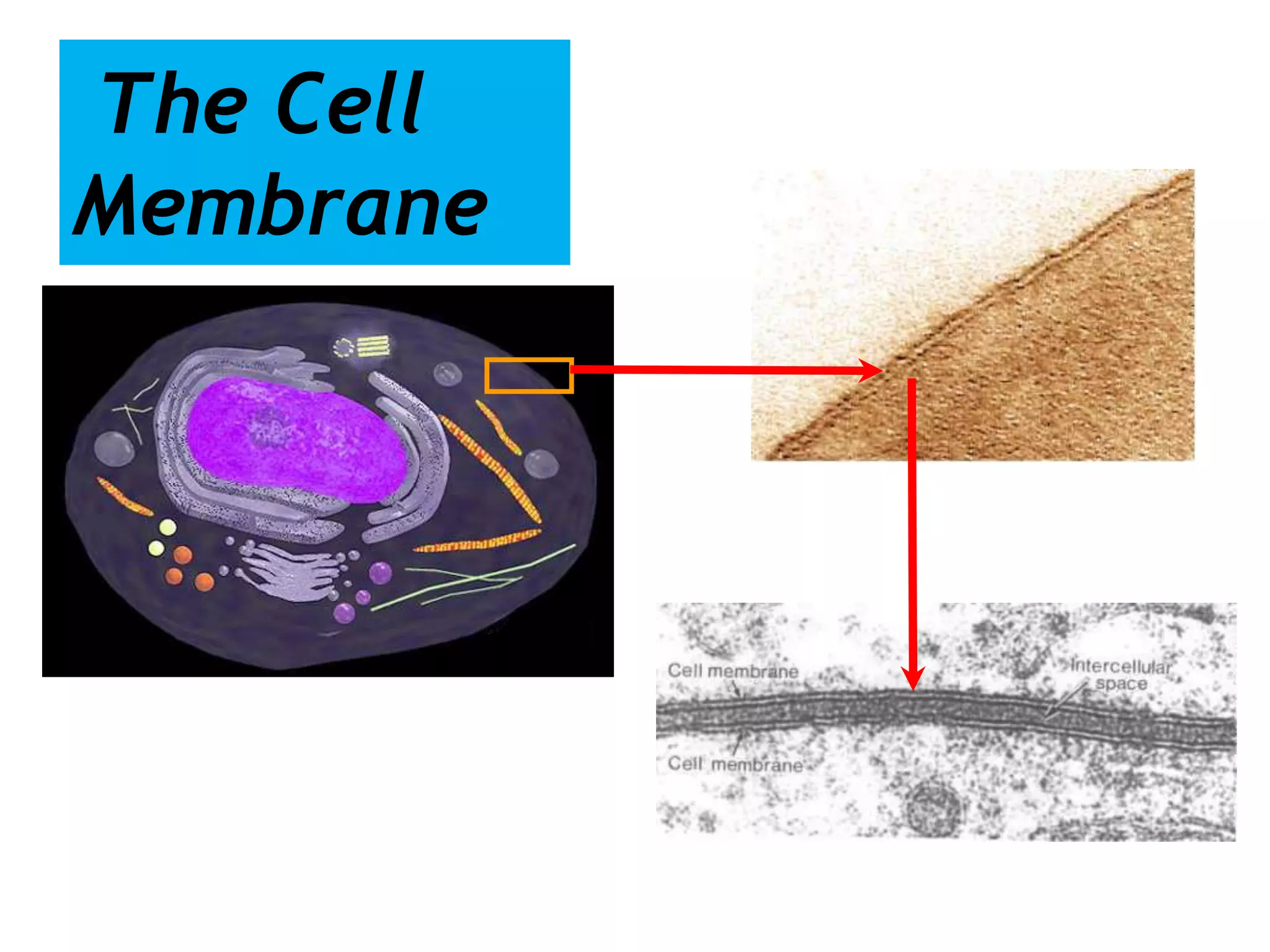 The Cell Membrane

Cell membrane

Intercellular space

Cell membrane